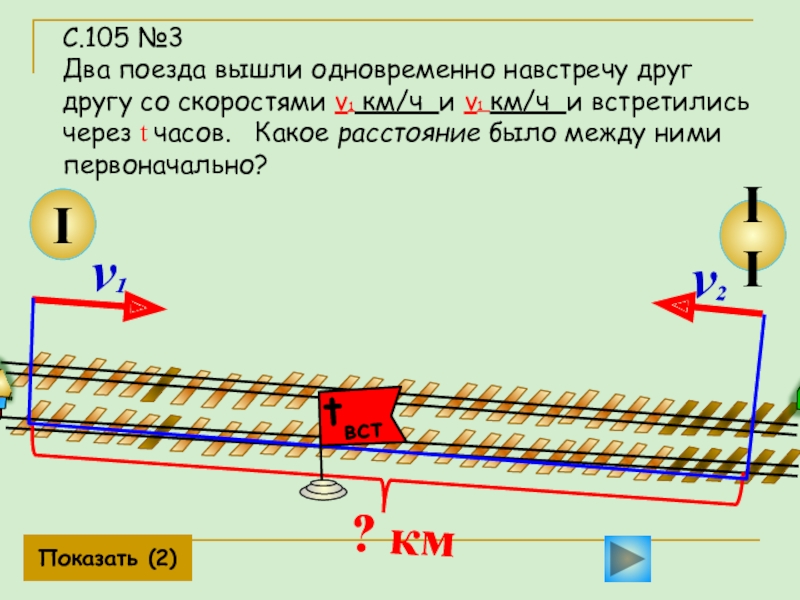 С.105 №3
Два поезда вышли одновременно навстречу друг другу со скоростями $v_1$ км/ч и $v_1$ км/ч и встретились через t часов. Какое расстояние было между ними первоначально?

I

II

$v_1$

$v_2$

$t_{вст}$

? км

Показать (2)